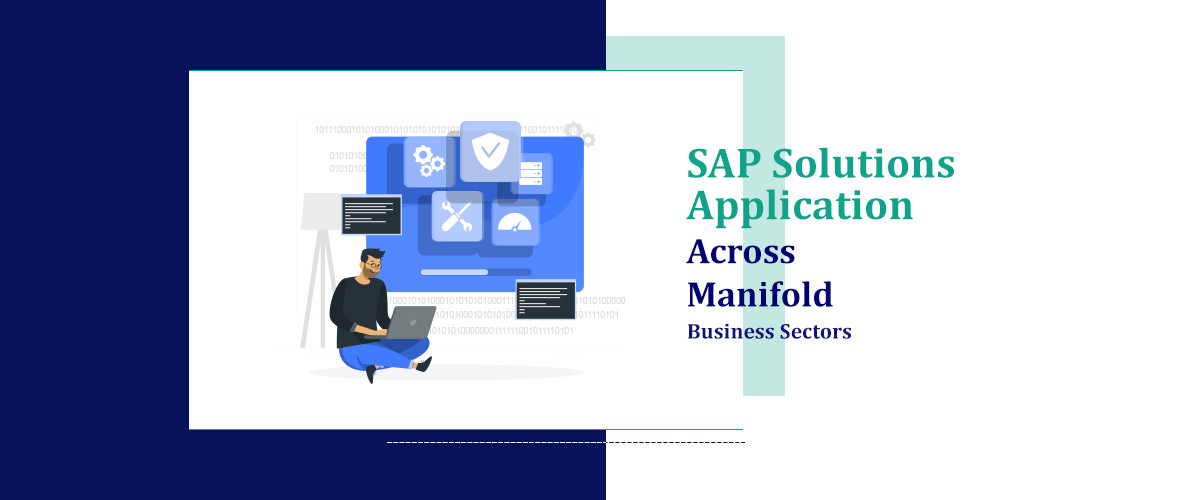 SAP Solutions Application
Across Manifold
Business Sectors